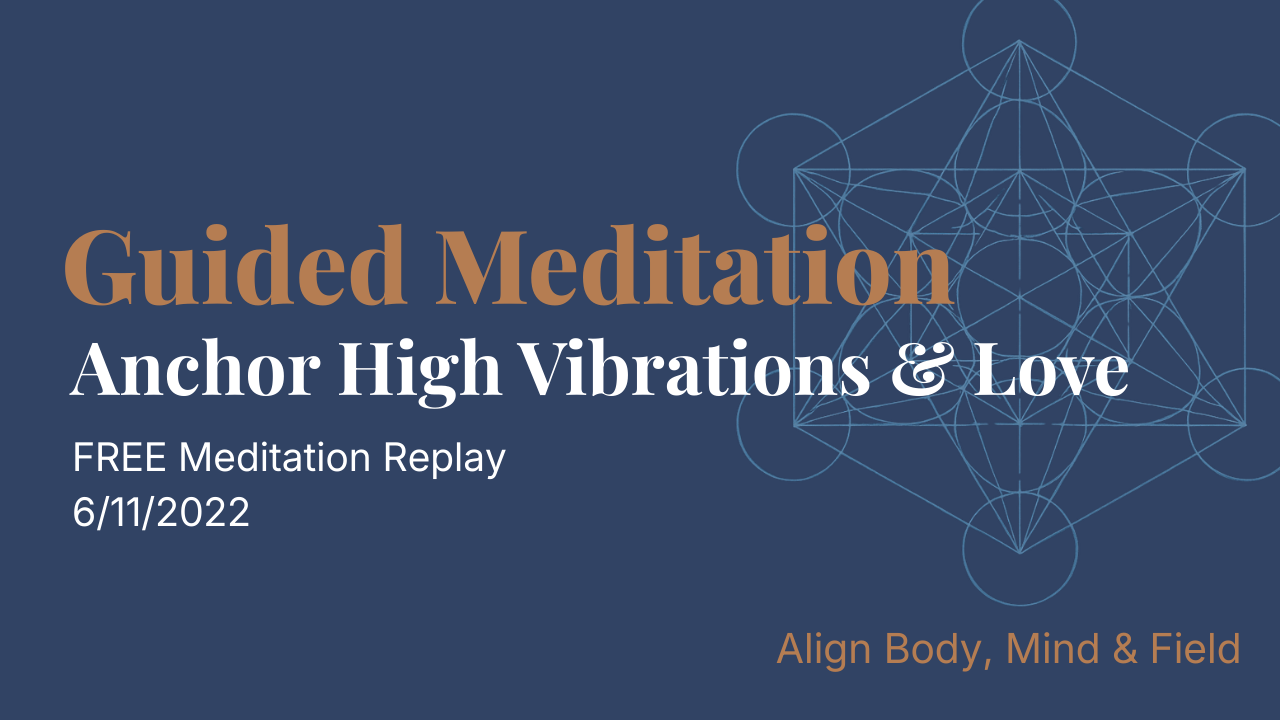 Guided Meditation
Anchor High Vibrations & Love

FREE Meditation Replay
6/11/2022

Align Body, Mind & Field